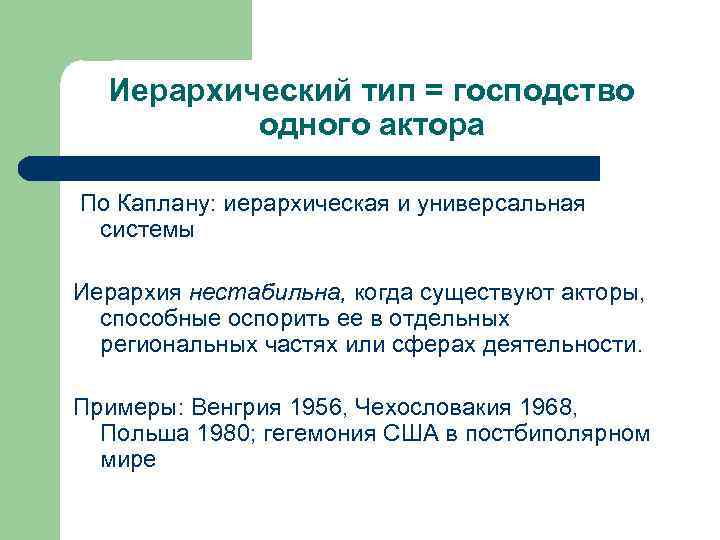 Иерархический тип = господство одного актора

По Каплану: иерархическая и универсальная системы

Иерархия нестабильна, когда существуют акторы, способные оспорить ее в отдельных региональных частях или сферах деятельности.

Примеры: Венгрия 1956, Чехословакия 1968, Польша 1980; гегемония США в постбиполярном мире